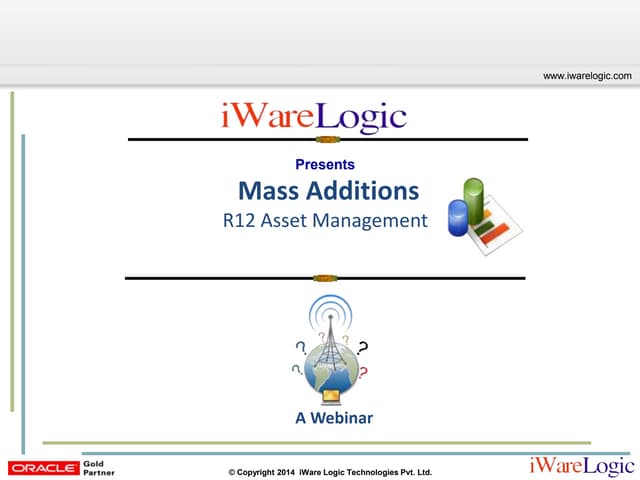 www.iwarelogic.com

iWareLogic

Presents

Mass Additions

R12 Asset Management

A Webinar

ORACLE Gold Partner

© Copyright 2014 iWare Logic Technologies Pvt. Ltd.

iWareLogic